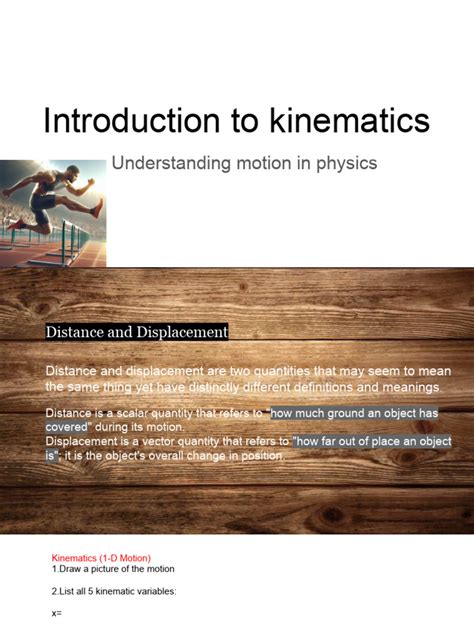 Introduction to kinematics

Understanding motion in physics

Distance and Displacement

Distance and displacement are two quantities that may seem to mean the same thing yet have distinctly different definitions and meanings.

Distance is a scalar quantity that refers to "how much ground an object has covered" during its motion.
Displacement is a vector quantity that refers to "how far out of place an object is"; it is the object's overall change in position.

Kinematics (1-D Motion)
1.Draw a picture of the motion

2.List all 5 kinematic variables:

x=